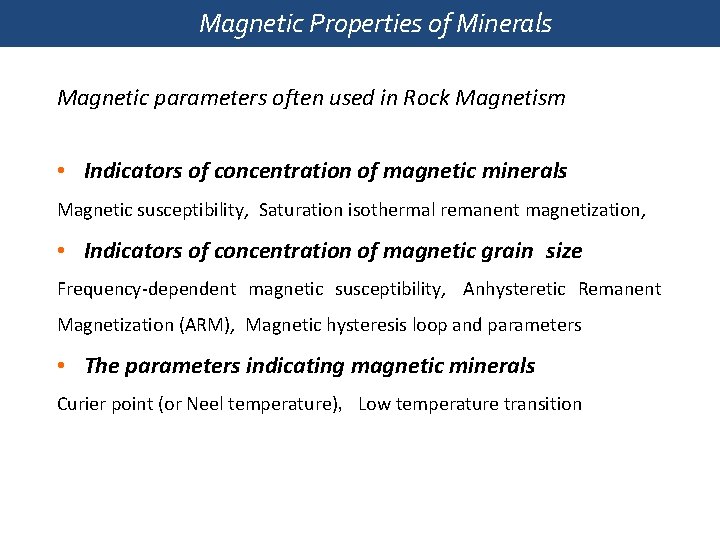 Magnetic Properties of Minerals

Magnetic parameters often used in Rock Magnetism

• Indicators of concentration of magnetic minerals

Magnetic susceptibility, Saturation isothermal remanent magnetization,

• Indicators of concentration of magnetic grain size

Frequency-dependent magnetic susceptibility, Anhysteretic Remanent Magnetization (ARM), Magnetic hysteresis loop and parameters

• The parameters indicating magnetic minerals

Curier point (or Neel temperature), Low temperature transition